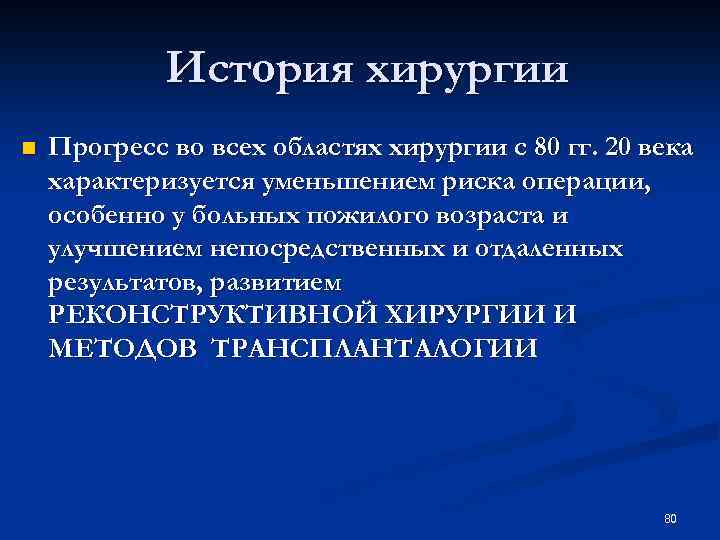 История хирургии

Прогресс во всех областях хирургии с 80 гг. 20 века характеризуется уменьшением риска операции, особенно у больных пожилого возраста и улучшением непосредственных и отдаленных результатов, развитием РЕКОНСТРУКТИВНОЙ ХИРУРГИИ И МЕТОДОВ ТРАНСПЛАНТАЛОГИИ

80